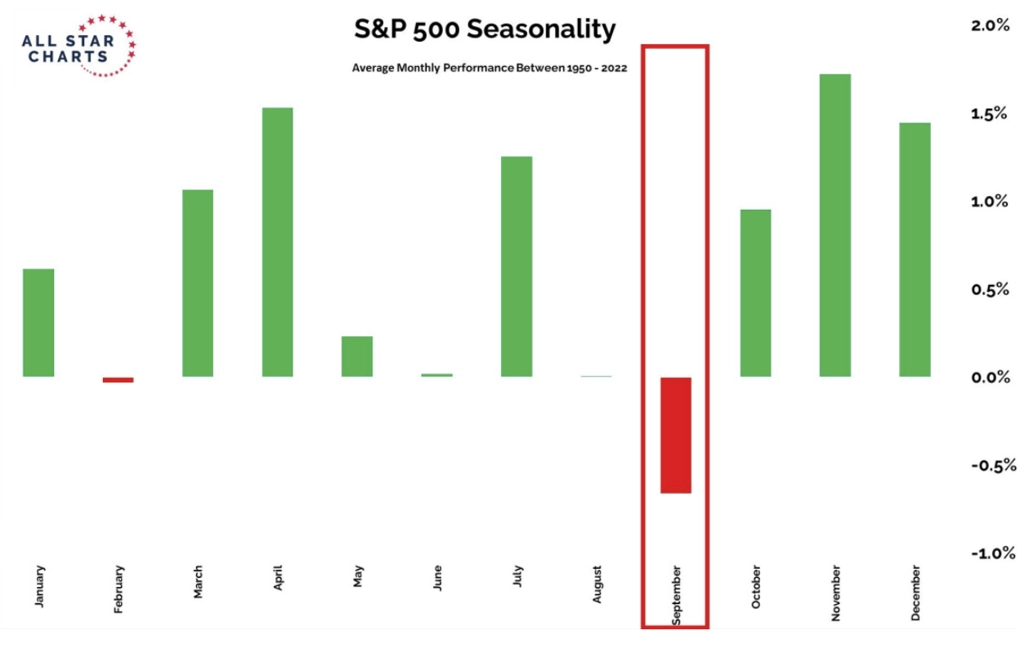 ALL STAR CHARTS

S&P 500 Seasonality

Average Monthly Performance Between 1950 - 2022

2.0%
1.5%
1.0%
0.5%
0.0%
-0.5%
-1.0%

January
February
March
April
May
June
July
August
September
October
November
December